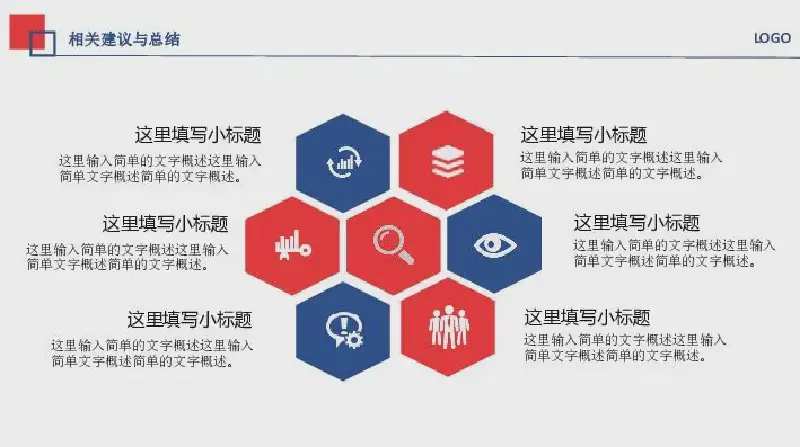 相关建议与总结

LOGO

这里填写小标题

这里输入简单的文字概述这里输入简单文字概述简单的文字概述。

这里填写小标题

这里输入简单的文字概述这里输入简单文字概述简单的文字概述。

这里填写小标题

这里输入简单的文字概述这里输入简单文字概述简单的文字概述。

这里填写小标题

这里输入简单的文字概述这里输入简单文字概述简单的文字概述。

这里填写小标题

这里输入简单的文字概述这里输入简单文字概述简单的文字概述。

这里填写小标题

这里输入简单的文字概述这里输入简单文字概述简单的文字概述。